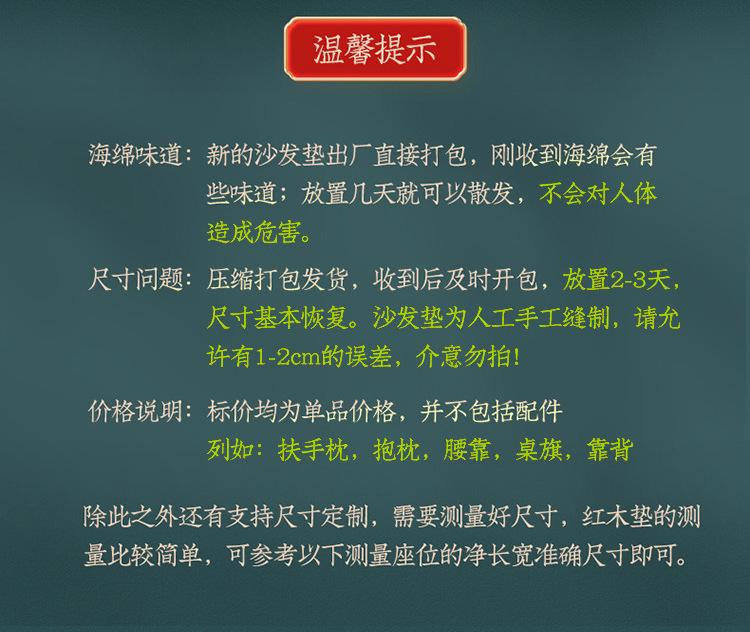 温馨提示

海绵味道：新的沙发垫出厂直接打包，刚收到海绵会有些味道；放置几天就可以散发，不会对人体造成危害。

尺寸问题：压缩打包发货，收到后及时开包，放置2-3天，尺寸基本恢复。沙发垫为人工手工缝制，请允许有1-2cm的误差，介意勿拍！

价格说明：标价均为单品价格，并不包括配件
列如：扶手枕，抱枕，腰靠，桌旗，靠背

除此之外还有支持尺寸定制，需要测量好尺寸，红木垫的测量比较简单，可参考以下测量座位的净长宽准确尺寸即可。